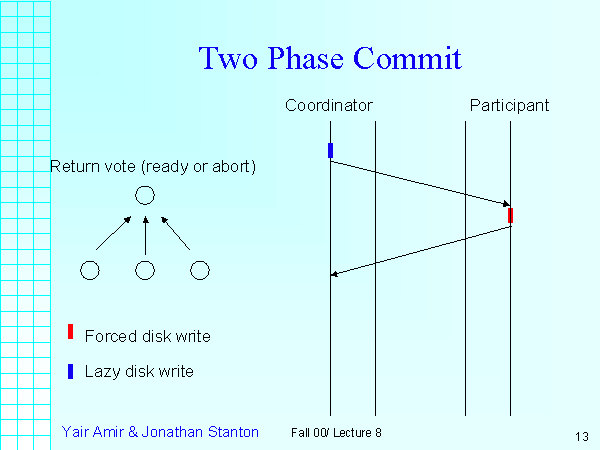 Two Phase Commit

Coordinator

Participant

Return vote (ready or abort)

Forced disk write

Lazy disk write

Yair Amir & Jonathan Stanton

Fall 00/ Lecture 8

13